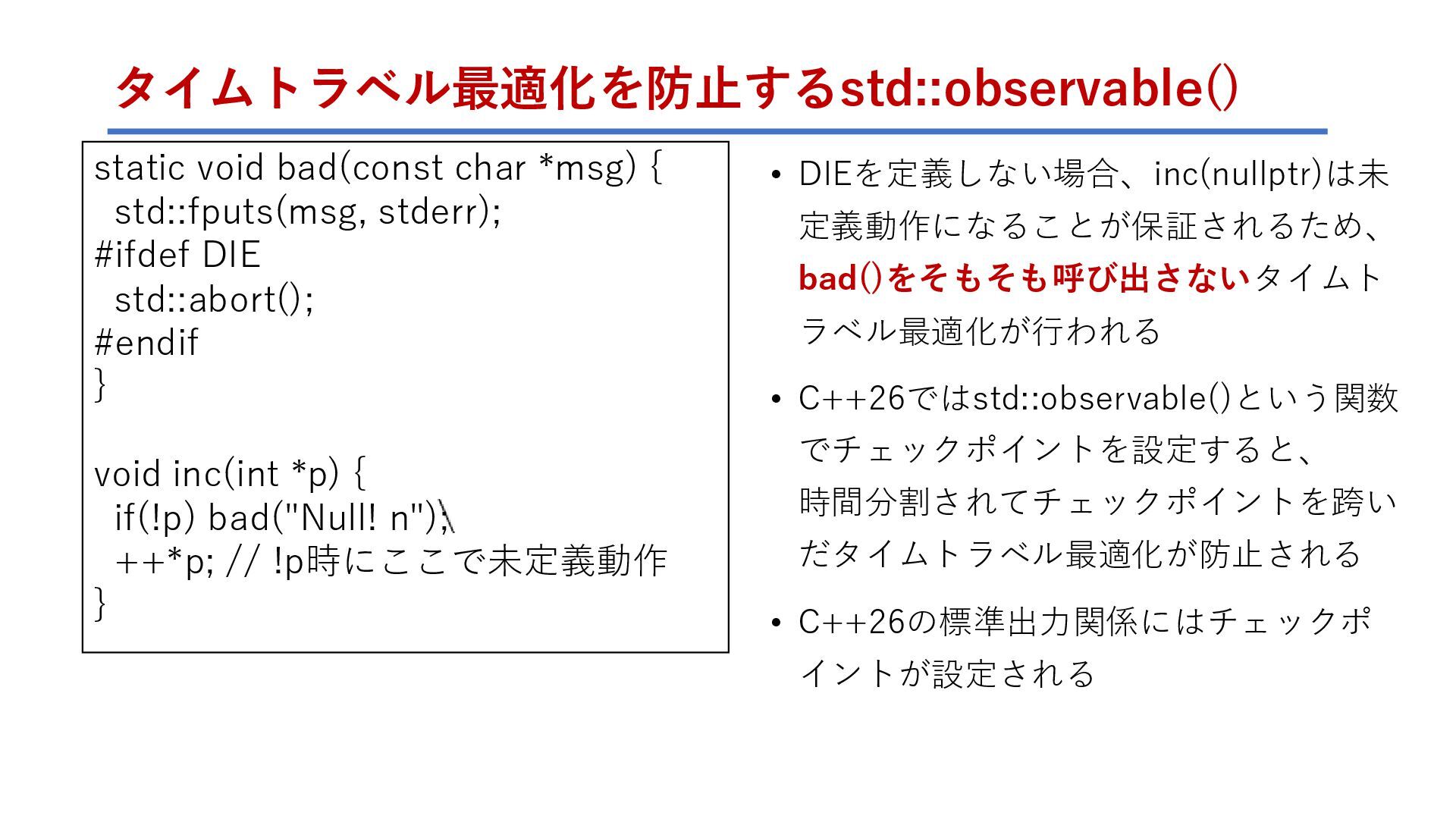 タイムトラベル最適化を防止するstd::observable()

static void bad(const char *msg) {
  std::fputs(msg, stderr);
#ifdef DIE
  std::abort();
#endif
}

void inc(int *p) {
  if(!p) bad("Null! n");\
  ++*p; // !p時にここで未定義動作
}

• DIEを定義しない場合、inc(nullptr)は未定義動作になることが保証されるため、bad()をそもそも呼び出さないタイムトラベル最適化が行われる

• C++26ではstd::observable()という関数でチェックポイントを設定すると、時間分割されてチェックポイントを跨いだタイムトラベル最適化が防止される

• C++26の標準出力関係にはチェックポイントが設定される